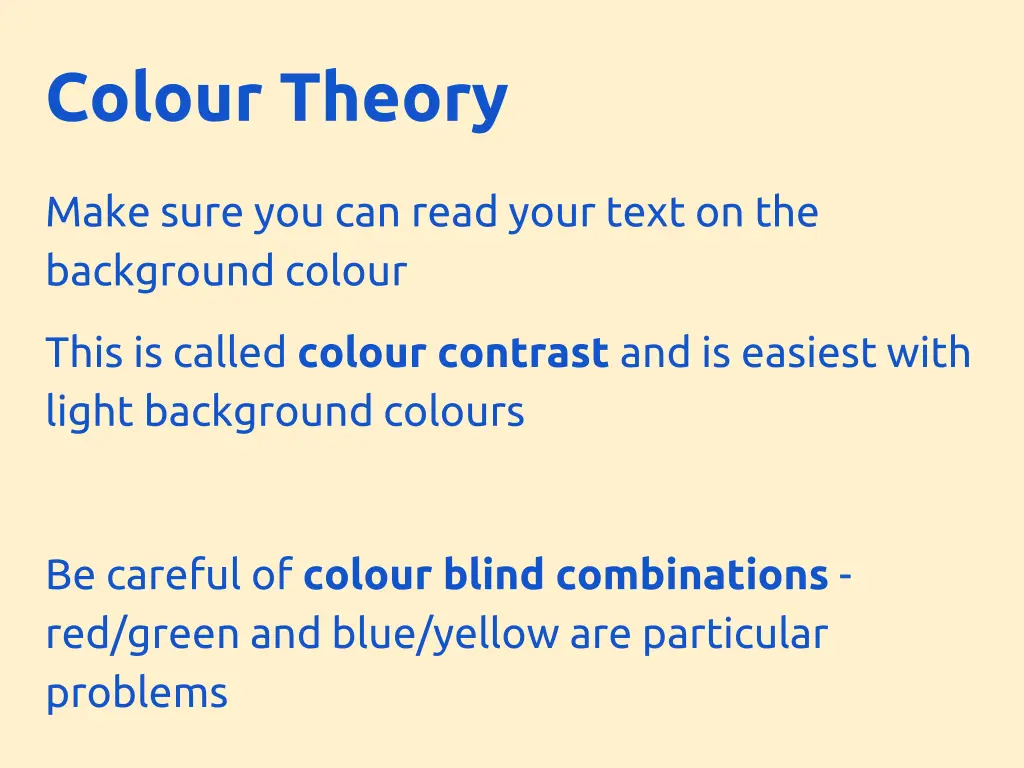 Colour Theory

Make sure you can read your text on the background colour

This is called colour contrast and is easiest with light background colours

Be careful of colour blind combinations - red/green and blue/yellow are particular problems